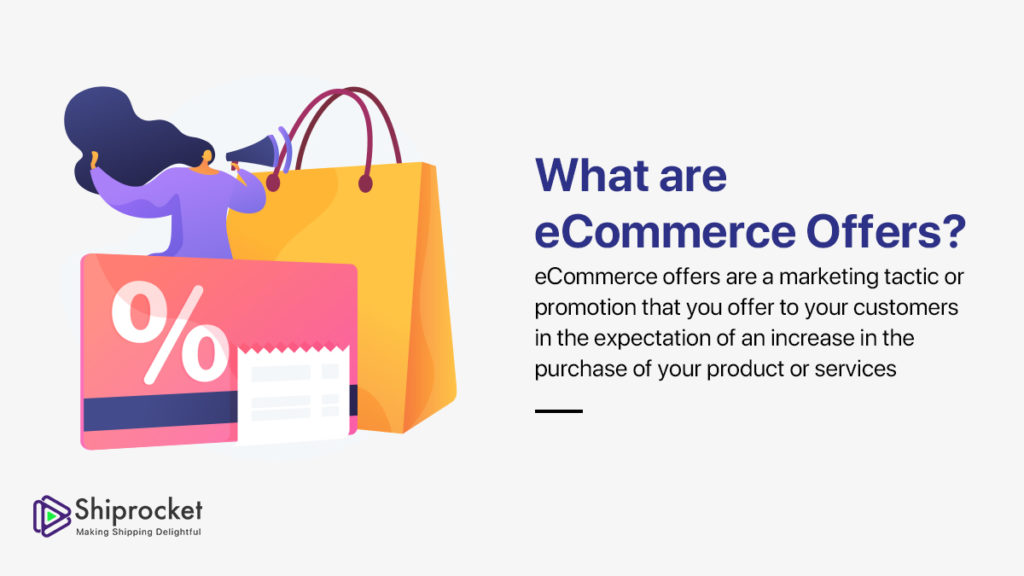 %

What are eCommerce Offers?

eCommerce offers are a marketing tactic or promotion that you offer to your customers in the expectation of an increase in the purchase of your product or services

Shiprocket
Making Shipping Delightful